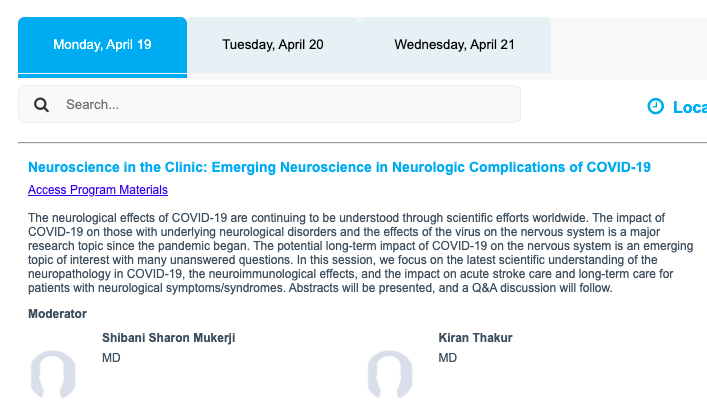 Monday, April 19
Tuesday, April 20
Wednesday, April 21

Search...

Loca

Neuroscience in the Clinic: Emerging Neuroscience in Neurologic Complications of COVID-19

Access Program Materials

The neurological effects of COVID-19 are continuing to be understood through scientific efforts worldwide. The impact of COVID-19 on those with underlying neurological disorders and the effects of the virus on the nervous system is a major research topic since the pandemic began. The potential long-term impact of COVID-19 on the nervous system is an emerging topic of interest with many unanswered questions. In this session, we focus on the latest scientific understanding of the neuropathology in COVID-19, the neuroimmunological effects, and the impact on acute stroke care and long-term care for patients with neurological symptoms/syndromes. Abstracts will be presented, and a Q&A discussion will follow.

Moderator

Shibani Sharon Mukerji
MD

Kiran Thakur
MD